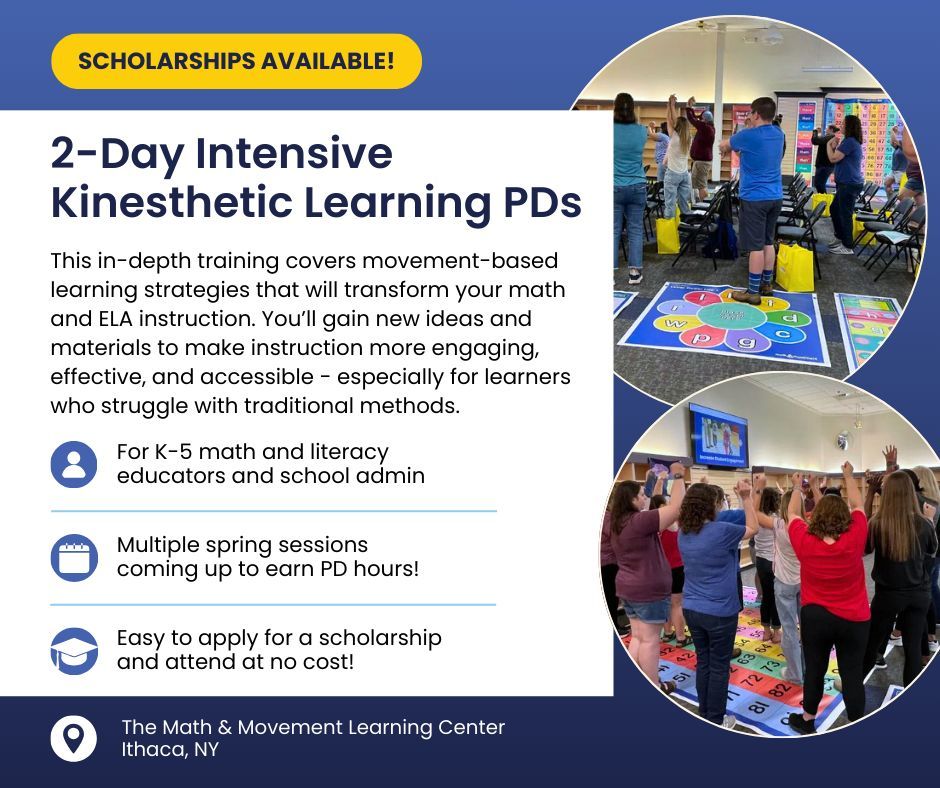 SCHOLARSHIPS AVAILABLE!

2-Day Intensive Kinesthetic Learning PDs

This in-depth training covers movement-based learning strategies that will transform your math and ELA instruction. You'll gain new ideas and materials to make instruction more engaging, effective, and accessible - especially for learners who struggle with traditional methods.

For K-5 math and literacy educators and school admin

Multiple spring sessions coming up to earn PD hours!

Easy to apply for a scholarship and attend at no cost!

The Math & Movement Learning Center
Ithaca, NY